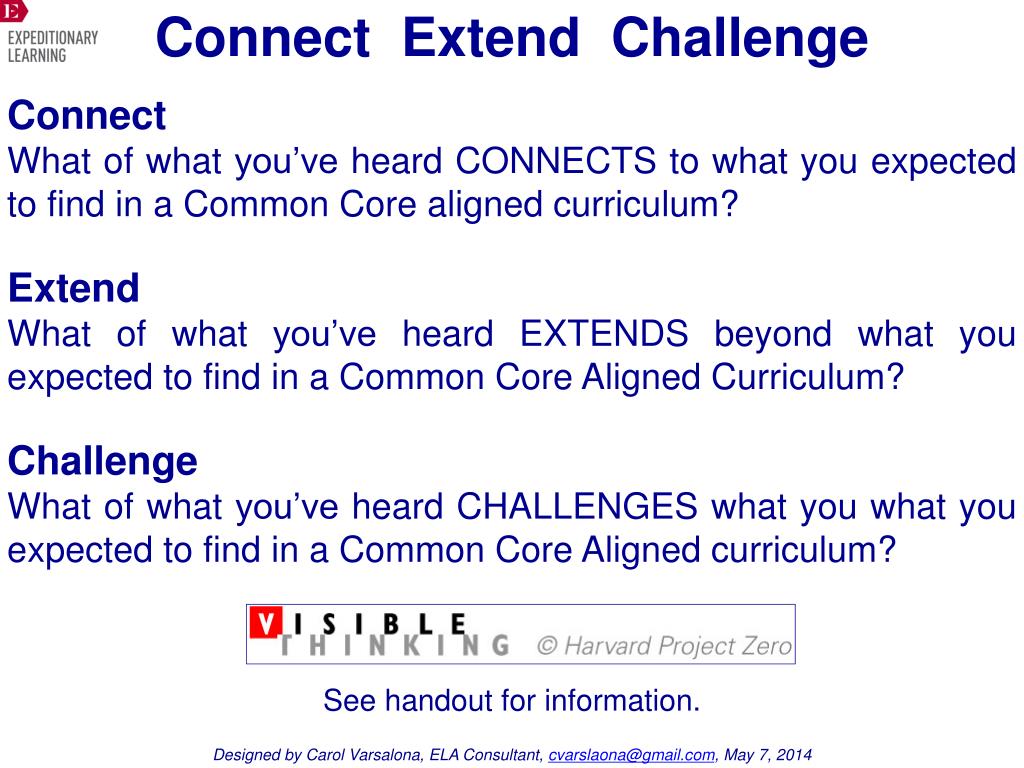 E
EXPEDITIONARY LEARNING

Connect Extend Challenge

Connect
What of what you've heard CONNECTS to what you expected to find in a Common Core aligned curriculum?

Extend
What of what you've heard EXTENDS beyond what you expected to find in a Common Core Aligned Curriculum?

Challenge
What of what you've heard CHALLENGES what you what you expected to find in a Common Core Aligned curriculum?

VISIBLE THINKING © Harvard Project Zero

See handout for information.

Designed by Carol Varsalona, ELA Consultant, cvarslaona@gmail.com, May 7, 2014